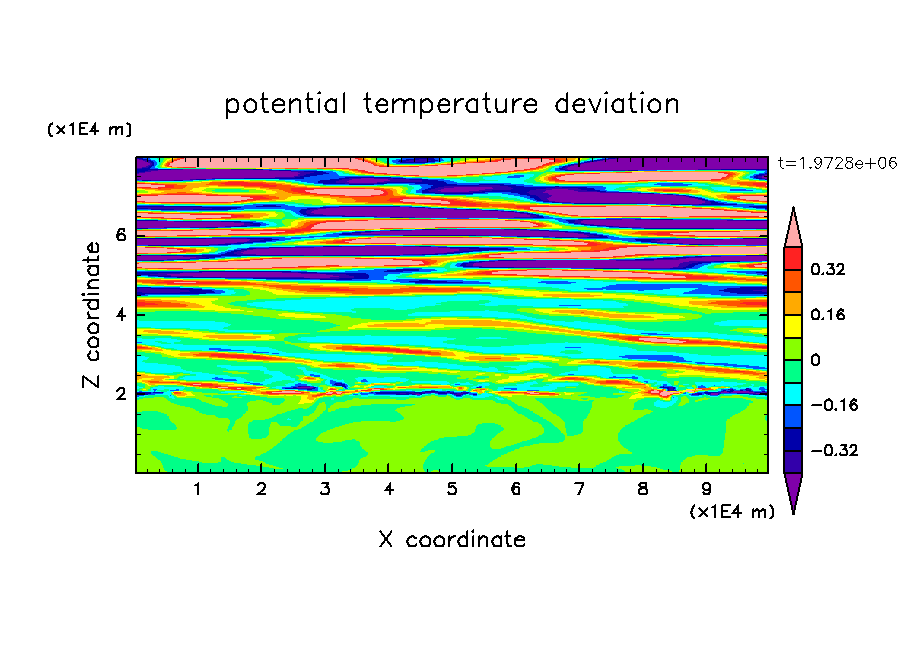 potential temperature deviation

(x1E4 m)

t=1.9728e+06

Z coordinate

6
4
2

0.32
0.16
0
−0.16
−0.32

1 2 3 4 5 6 7 8 9

(x1E4 m)

X coordinate